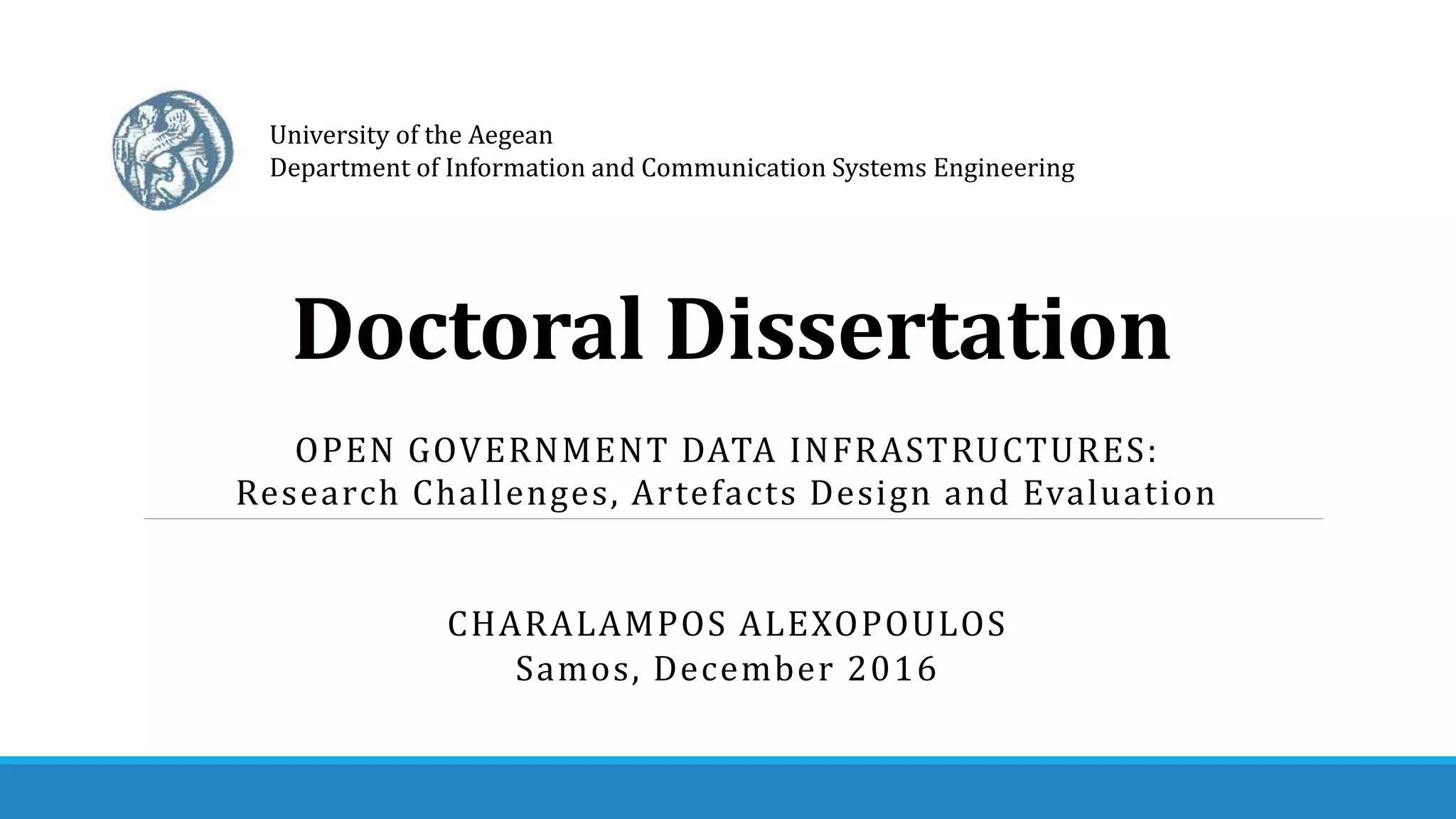 University of the Aegean
Department of Information and Communication Systems Engineering

Doctoral Dissertation

OPEN GOVERNMENT DATA INFRASTRUCTURES:
Research Challenges, Artefacts Design and Evaluation

CHARALAMPOS ALEXOPOULOS
Samos, December 2016